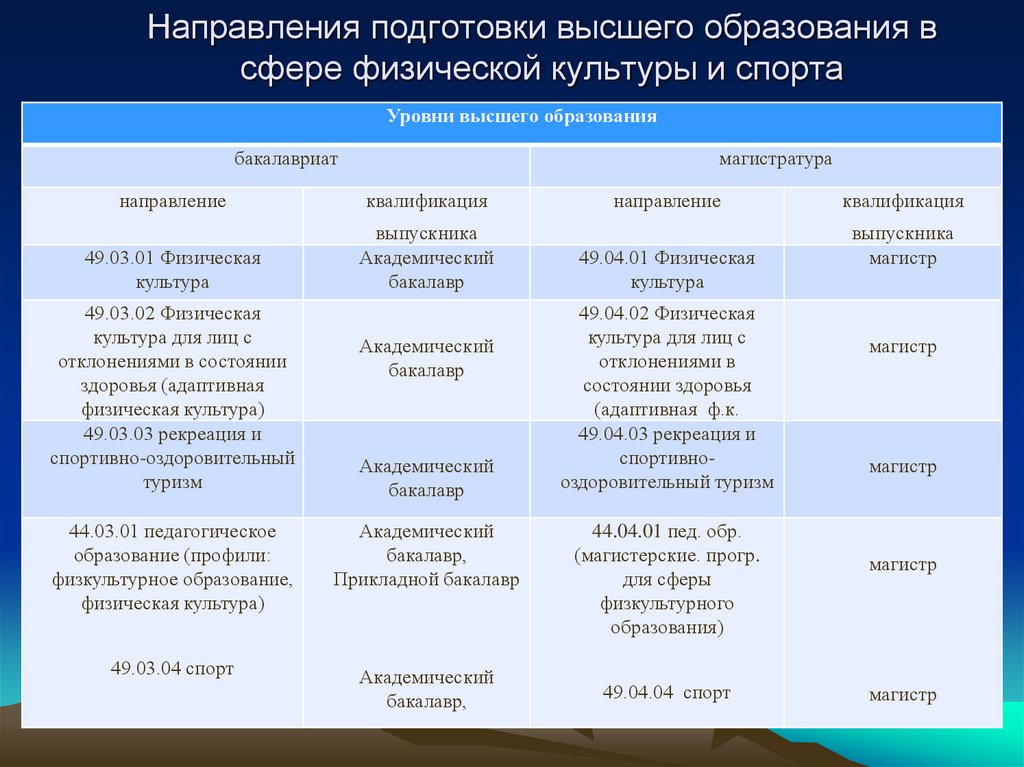 Направления подготовки высшего образования в сфере физической культуры и спорта

| Уровни высшего образования | | | |
|---|---|---|---|
| бакалавриат | | магистратура | |
| направление | квалификация выпускника | направление | квалификация выпускника |
| 49.03.01 Физическая культура | Академический бакалавр | 49.04.01 Физическая культура | магистр |
| 49.03.02 Физическая культура для лиц с отклонениями в состоянии здоровья (адаптивная физическая культура) | Академический бакалавр | 49.04.02 Физическая культура для лиц с отклонениями в состоянии здоровья (адаптивная ф.к. | магистр |
| 49.03.03 рекреация и спортивно-оздоровительный туризм | Академический бакалавр | 49.04.03 рекреация и спортивно-оздоровительный туризм | магистр |
| 44.03.01 педагогическое образование (профили: физкультурное образование, физическая культура) 49.03.04 спорт | Академический бакалавр, Прикладной бакалавр Академический бакалавр, | 44.04.01 пед. обр. (магистерские. прогр. для сферы физкультурного образования) 49.04.04 спорт | магистр магистр |